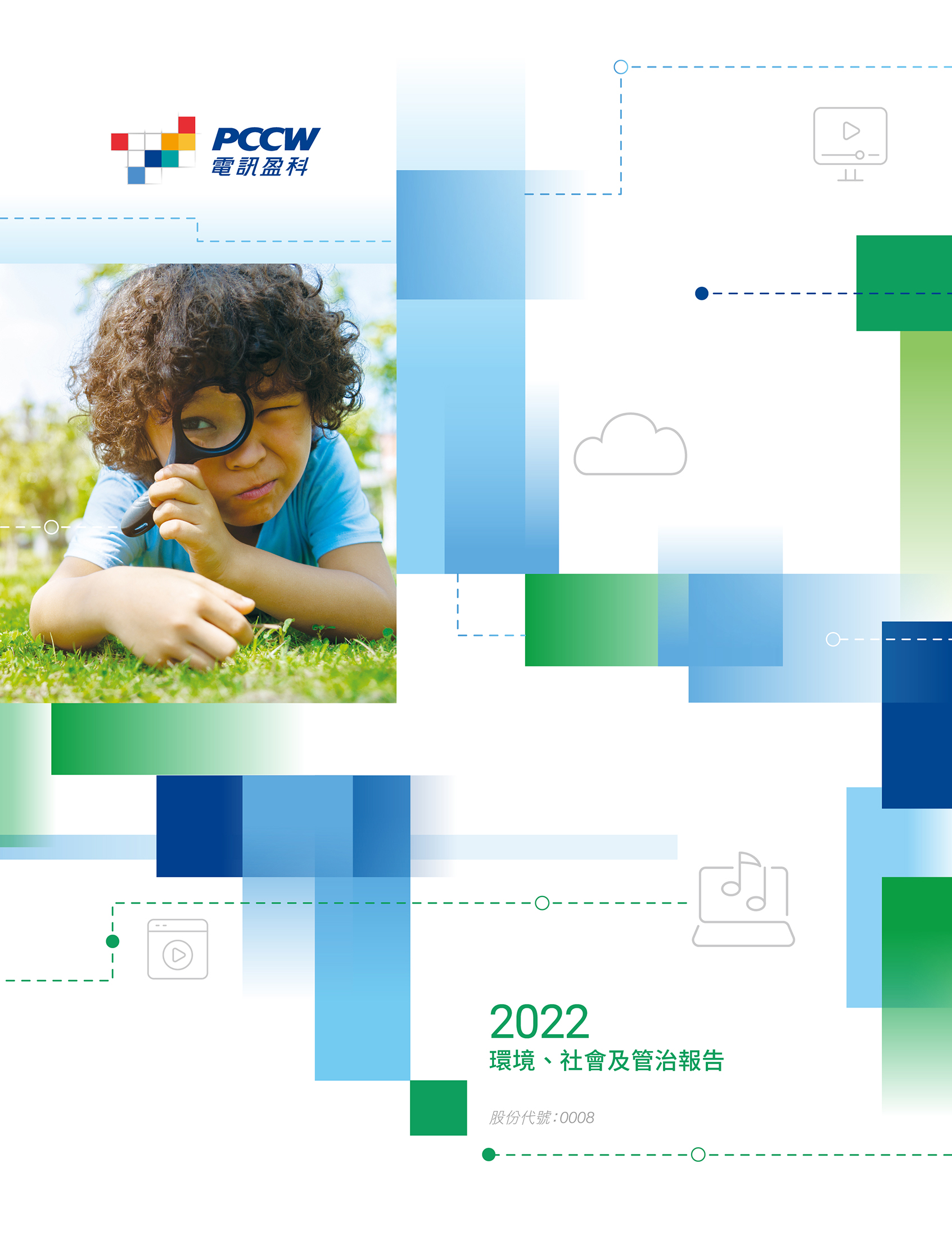 PCCW
電訊盈科

2022
環境、社會及管治報告

股份代號:0008